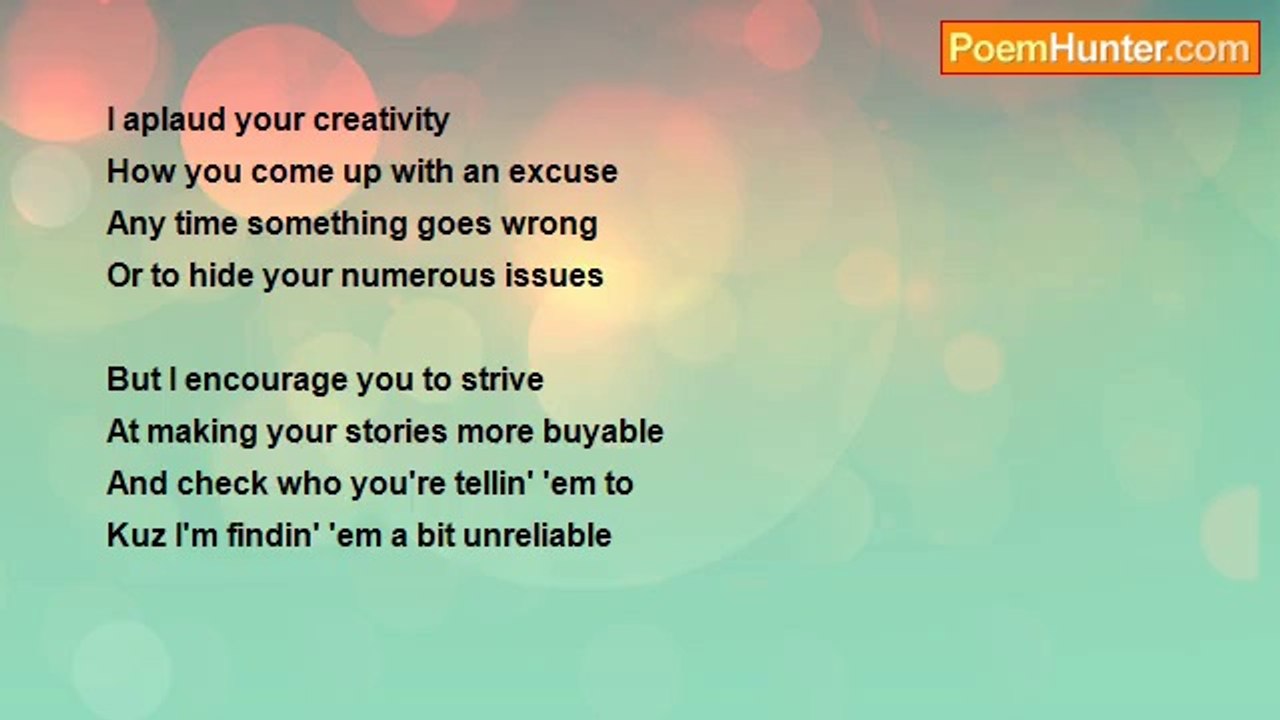 PoemHunter.com

I aplaud your creativity
How you come up with an excuse
Any time something goes wrong
Or to hide your numerous issues

But I encourage you to strive
At making your stories more buyable
And check who you're tellin' 'em to
Kuz I'm findin' 'em a bit unreliable